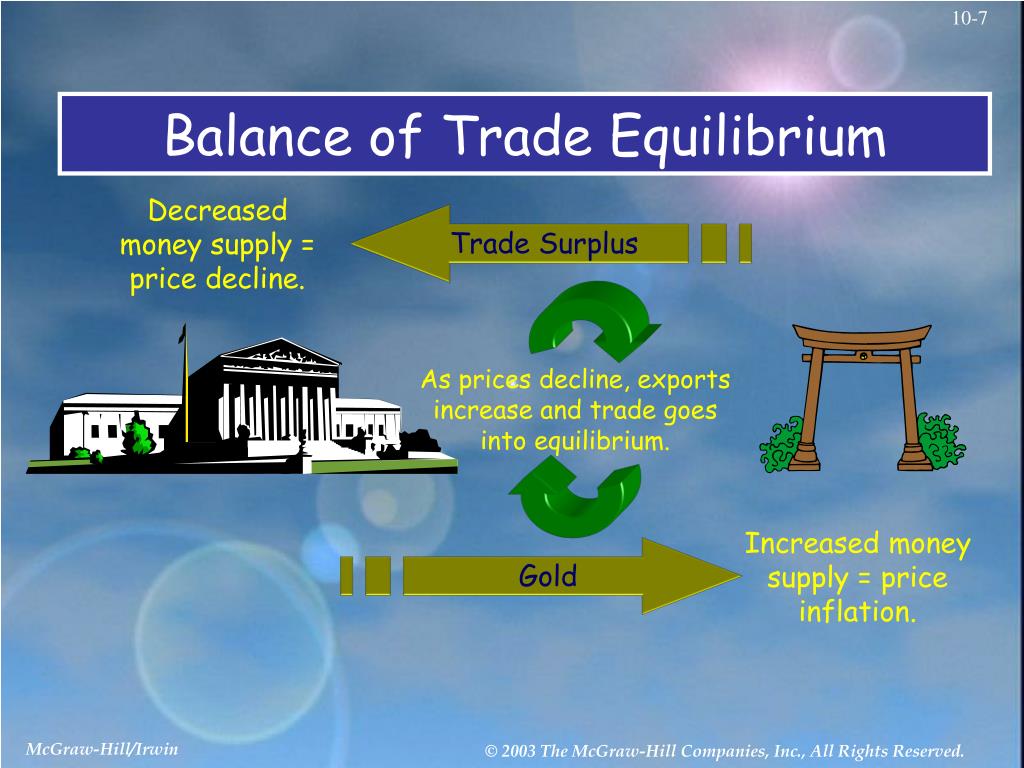 10-7

Balance of Trade Equilibrium

Decreased money supply = price decline.

Trade Surplus

As prices decline, exports increase and trade goes into equilibrium.

Gold

Increased money supply = price inflation.

McGraw-Hill/Irwin

© 2003 The McGraw-Hill Companies, Inc., All Rights Reserved.